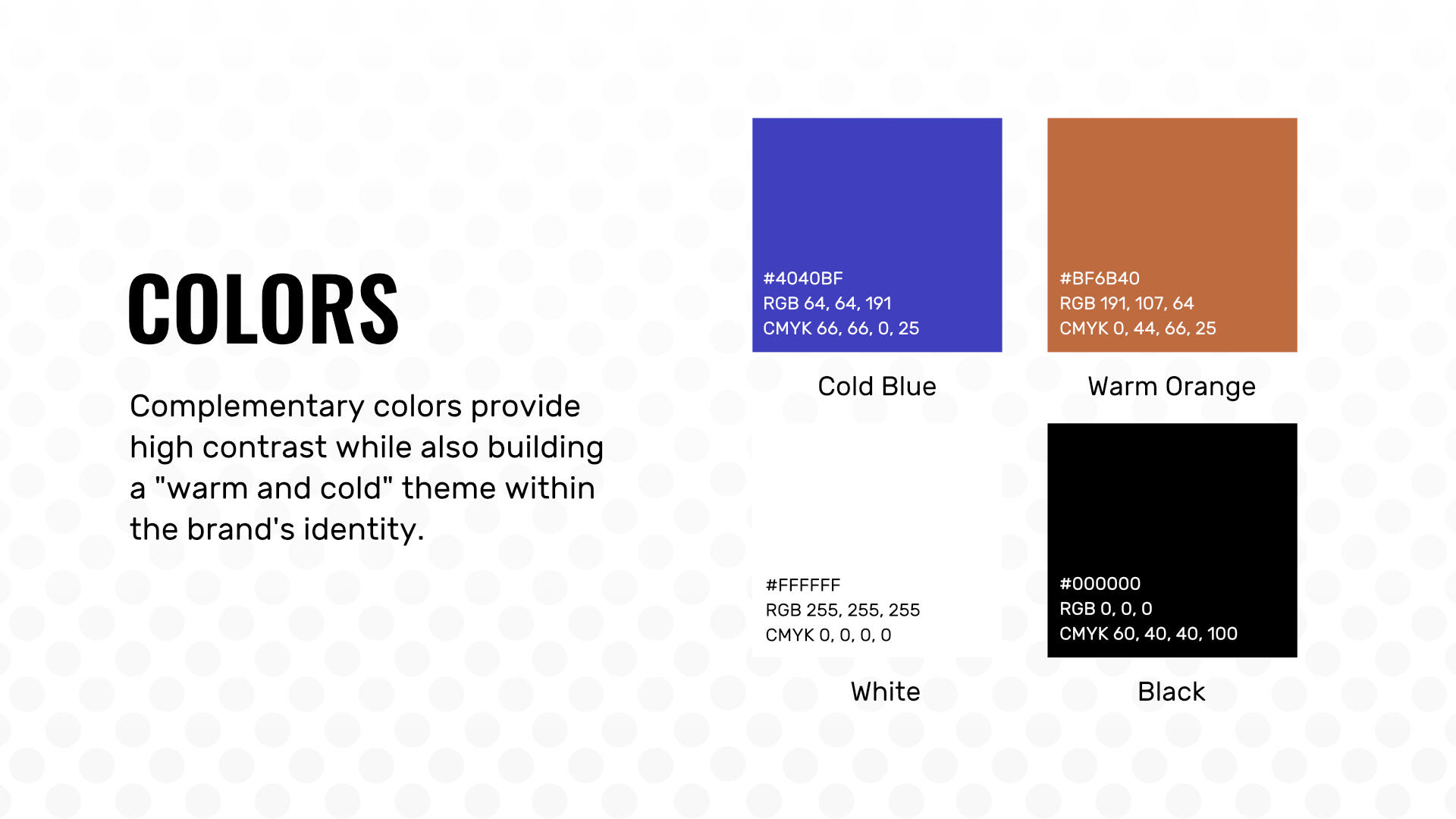 COLORS

Complementary colors provide high contrast while also building a "warm and cold" theme within the brand's identity.

#4040BF
RGB 64, 64, 191
CMYK 66, 66, 0, 25

Cold Blue

#BF6B40
RGB 191, 107, 64
CMYK 0, 44, 66, 25

Warm Orange

#FFFFFF
RGB 255, 255, 255
CMYK 0, 0, 0, 0

White

#000000
RGB 0, 0, 0
CMYK 60, 40, 40, 100

Black